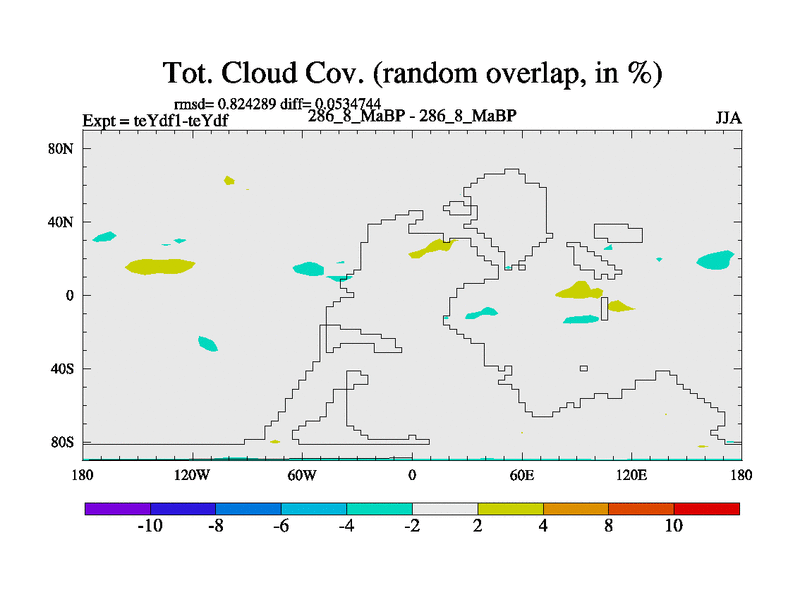 Tot. Cloud Cov. (random overlap, in %)

rmsd= 0.824289 diff= 0.0534744
Expt = teYdf1-teYdf
286_8_MaBP - 286_8_MaBP
JJA

80N
40N
0
40S
80S

180
120W
60W
0
60E
120E
180

-10
-8
-6
-4
-2
2
4
8
10